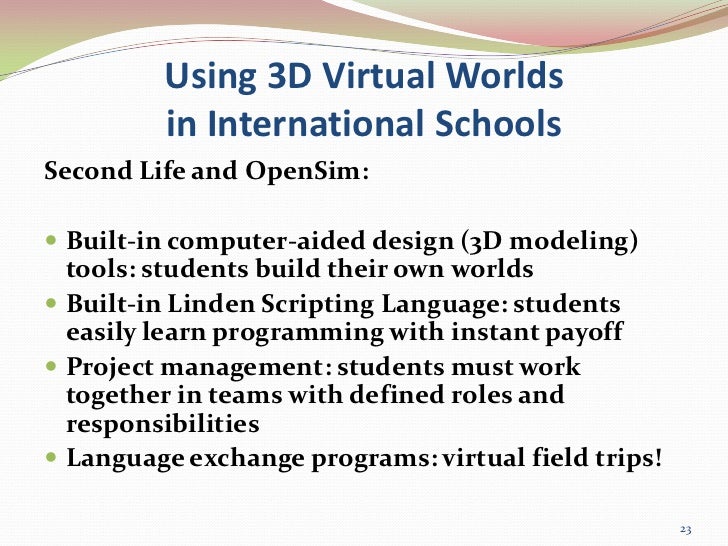 Using 3D Virtual Worlds in International Schools

Second Life and OpenSim:

- Built-in computer-aided design (3D modeling) tools: students build their own worlds
- Built-in Linden Scripting Language: students easily learn programming with instant payoff
- Project management: students must work together in teams with defined roles and responsibilities
- Language exchange programs: virtual field trips!

23